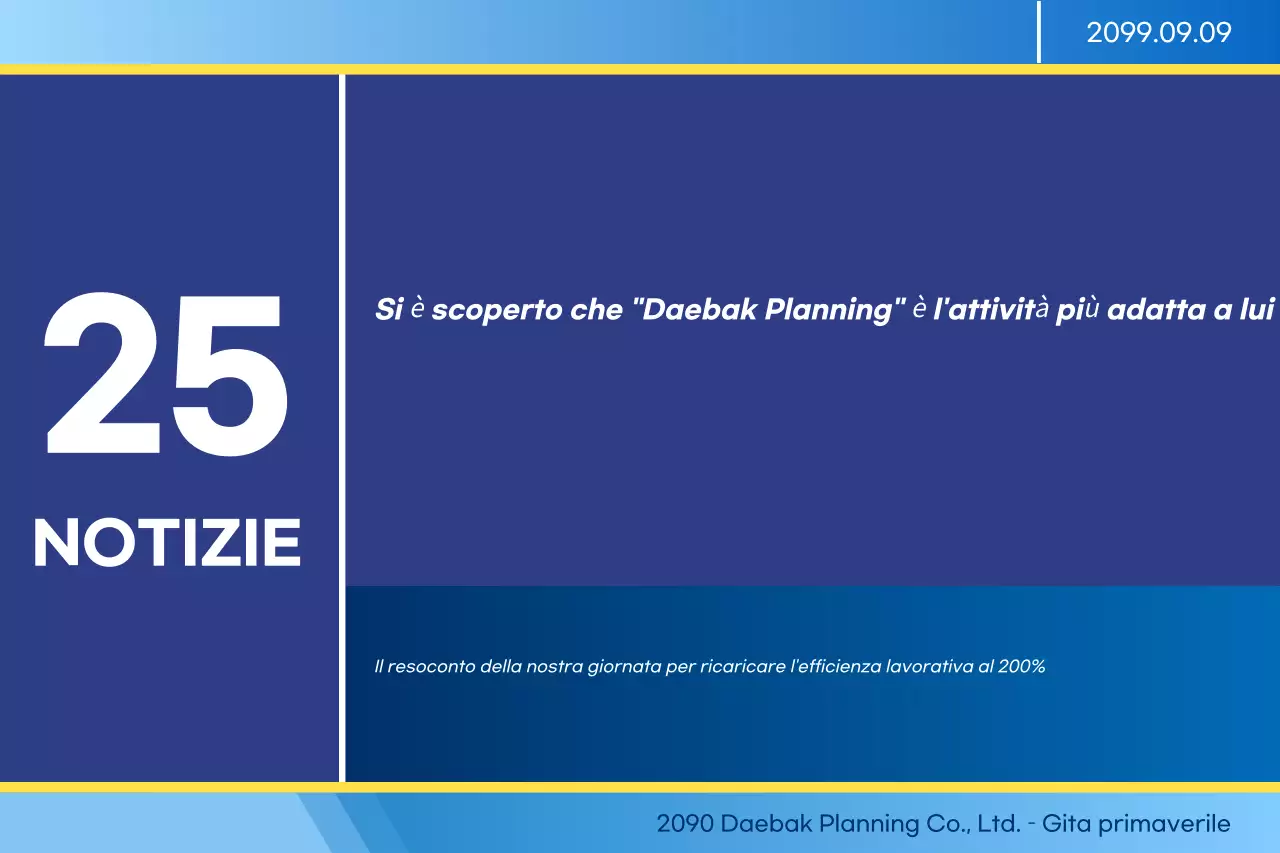 2099.09.09

25

NOTIZIE

Si è scoperto che "Daebak Planning" è l'attività più adatta a lui

Il resoconto della nostra giornata per ricaricare l'efficienza lavorativa al 200%

2090 Daebak Planning Co., Ltd. - Gita primaverile